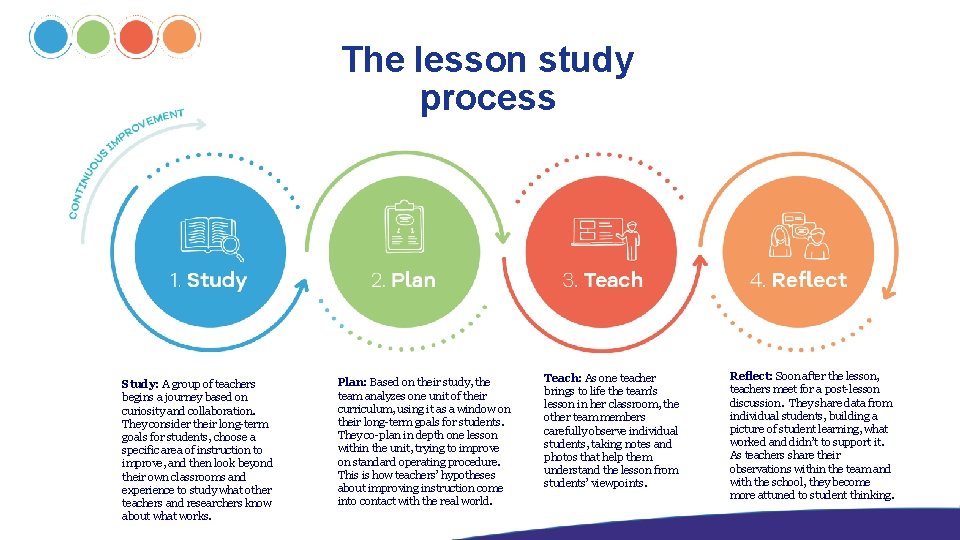 The lesson study process

CONTINUOUS IMPROVEMENT

1. Study

2. Plan

3. Teach

4. Reflect

Study: A group of teachers begins a journey based on curiosity and collaboration. They consider their long-term goals for students, choose a specific area of instruction to improve, and then look beyond their own classrooms and experience to study what other teachers and researchers know about what works.

Plan: Based on their study, the team analyzes one unit of their curriculum, using it as a window on their long-term goals for students. They co-plan in depth one lesson within the unit, trying to improve on standard operating procedure. This is how teachers' hypotheses about improving instruction come into contact with the real world.

Teach: As one teacher brings to life the team's lesson in her classroom, the other team members carefully observe individual students, taking notes and photos that help them understand the lesson from students' viewpoints.

Reflect: Soon after the lesson, teachers meet for a post-lesson discussion. They share data from individual students, building a picture of student learning, what worked and didn't to support it. As teachers share their observations within the team and with the school, they become more attuned to student thinking.